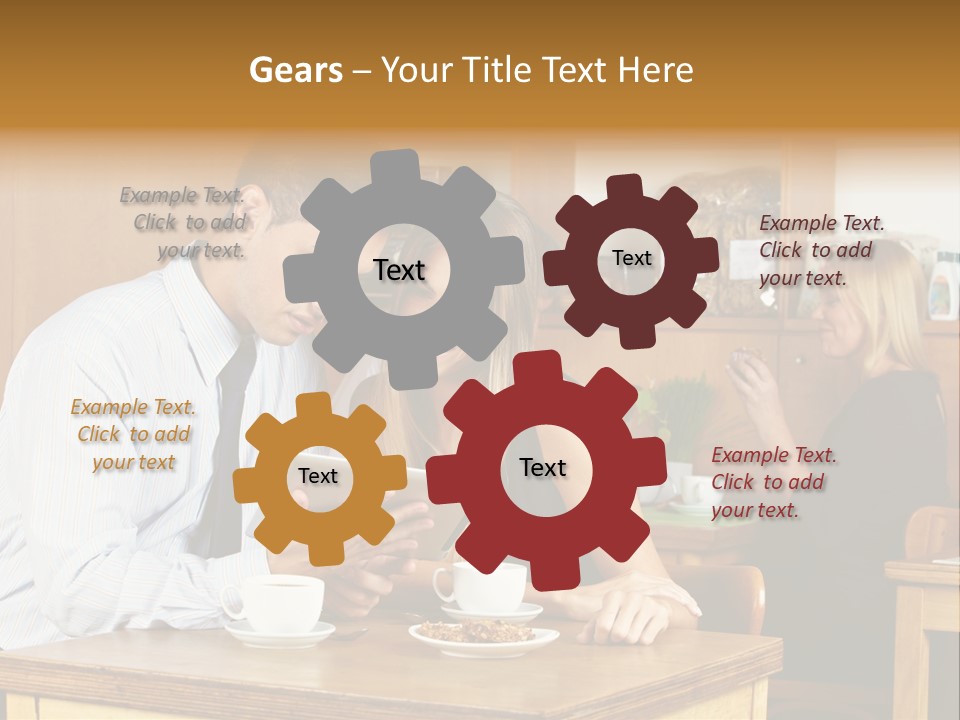 Gears – Your Title Text Here

Example Text. Click to add your text.

Text

Text

Example Text. Click to add your text.

Example Text. Click to add your text

Text

Text

Example Text. Click to add your text.